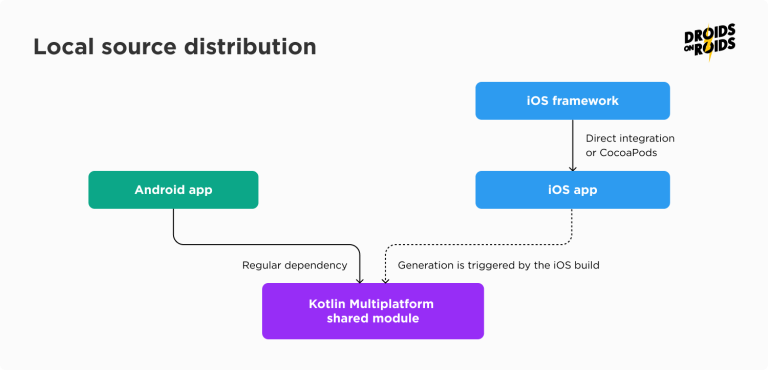 Local source distribution

DROIDS ON ROIDS

iOS framework

Direct integration or CocoaPods

Android app

iOS app

Regular dependency

Generation is triggered by the iOS build

Kotlin Multiplatform shared module